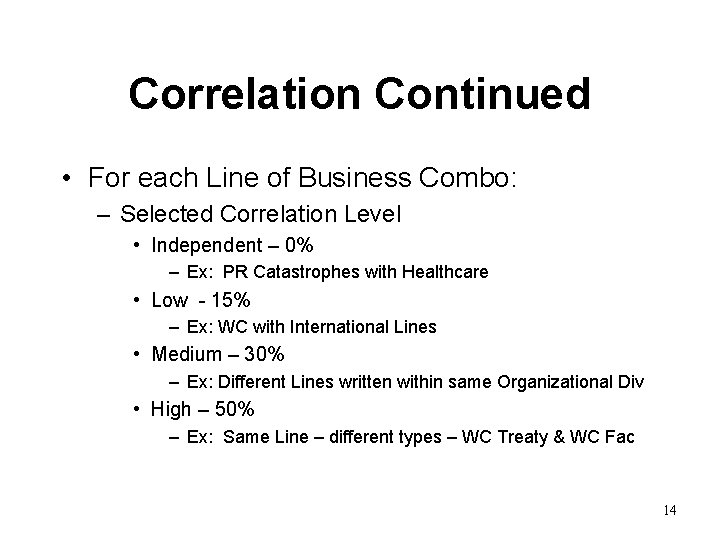 Correlation Continued

• For each Line of Business Combo:
– Selected Correlation Level
• Independent – 0%
– Ex: PR Catastrophes with Healthcare
• Low - 15%
– Ex: WC with International Lines
• Medium – 30%
– Ex: Different Lines written within same Organizational Div
• High – 50%
– Ex: Same Line – different types – WC Treaty & WC Fac

14